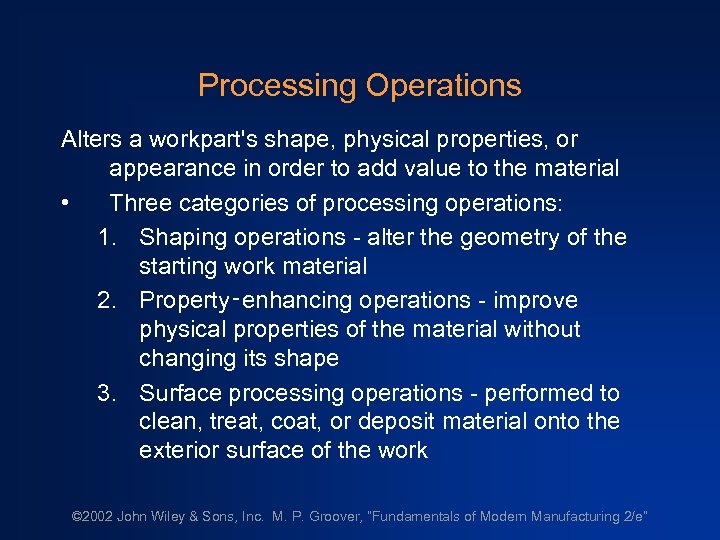 Processing Operations

Alters a workpart's shape, physical properties, or appearance in order to add value to the material

• Three categories of processing operations:

1. Shaping operations - alter the geometry of the starting work material
2. Property‑enhancing operations - improve physical properties of the material without changing its shape
3. Surface processing operations - performed to clean, treat, coat, or deposit material onto the exterior surface of the work

©2002 John Wiley & Sons, Inc. M. P. Groover, "Fundamentals of Modern Manufacturing 2/e"